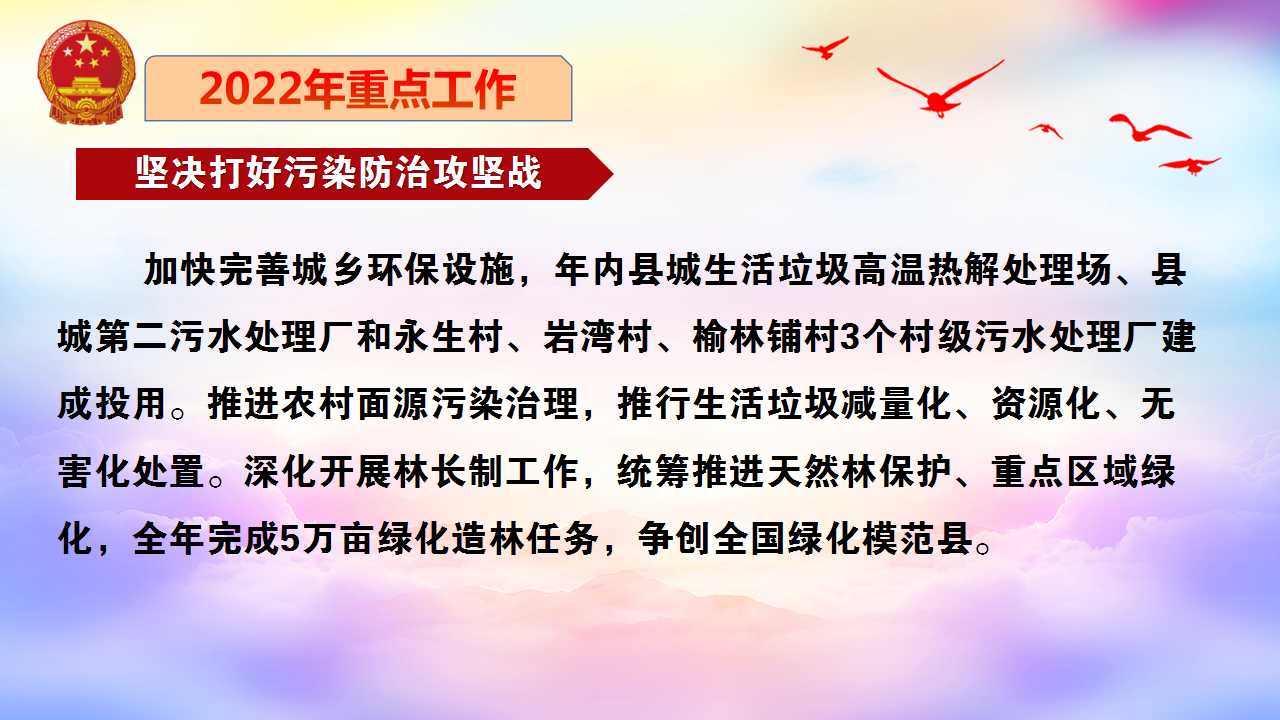 2022年重点工作

坚决打好污染防治攻坚战

加快完善城乡环保设施，年内县城生活垃圾高温热解处理场、县城第二污水处理厂和永生村、岩湾村、榆林铺村3个村级污水处理厂建成投用。推进农村面源污染治理，推行生活垃圾减量化、资源化、无害化处置。深化开展林长制工作，统筹推进天然林保护、重点区域绿化，全年完成5万亩绿化造林任务，争创全国绿化模范县。